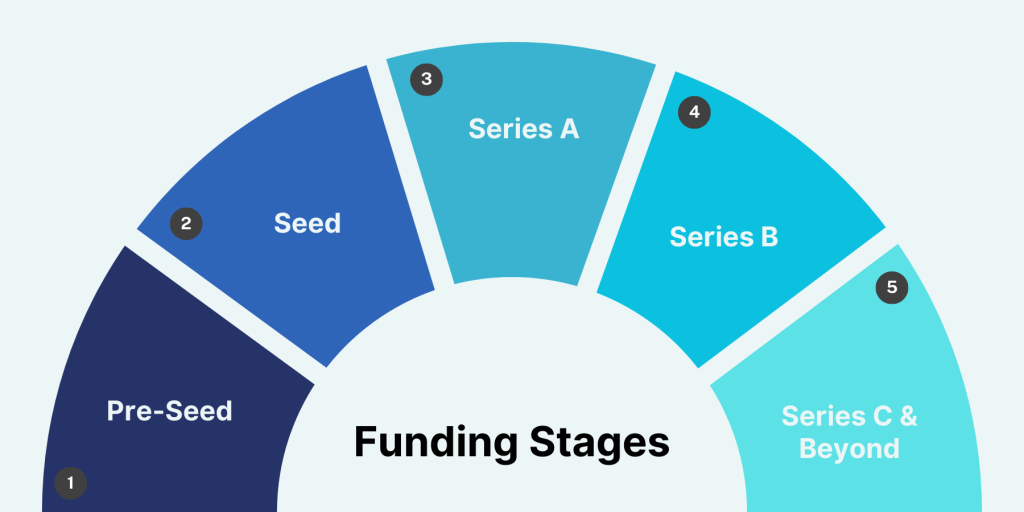 1
Pre-Seed

2
Seed

3
Series A

4
Series B

5
Series C & Beyond

Funding Stages